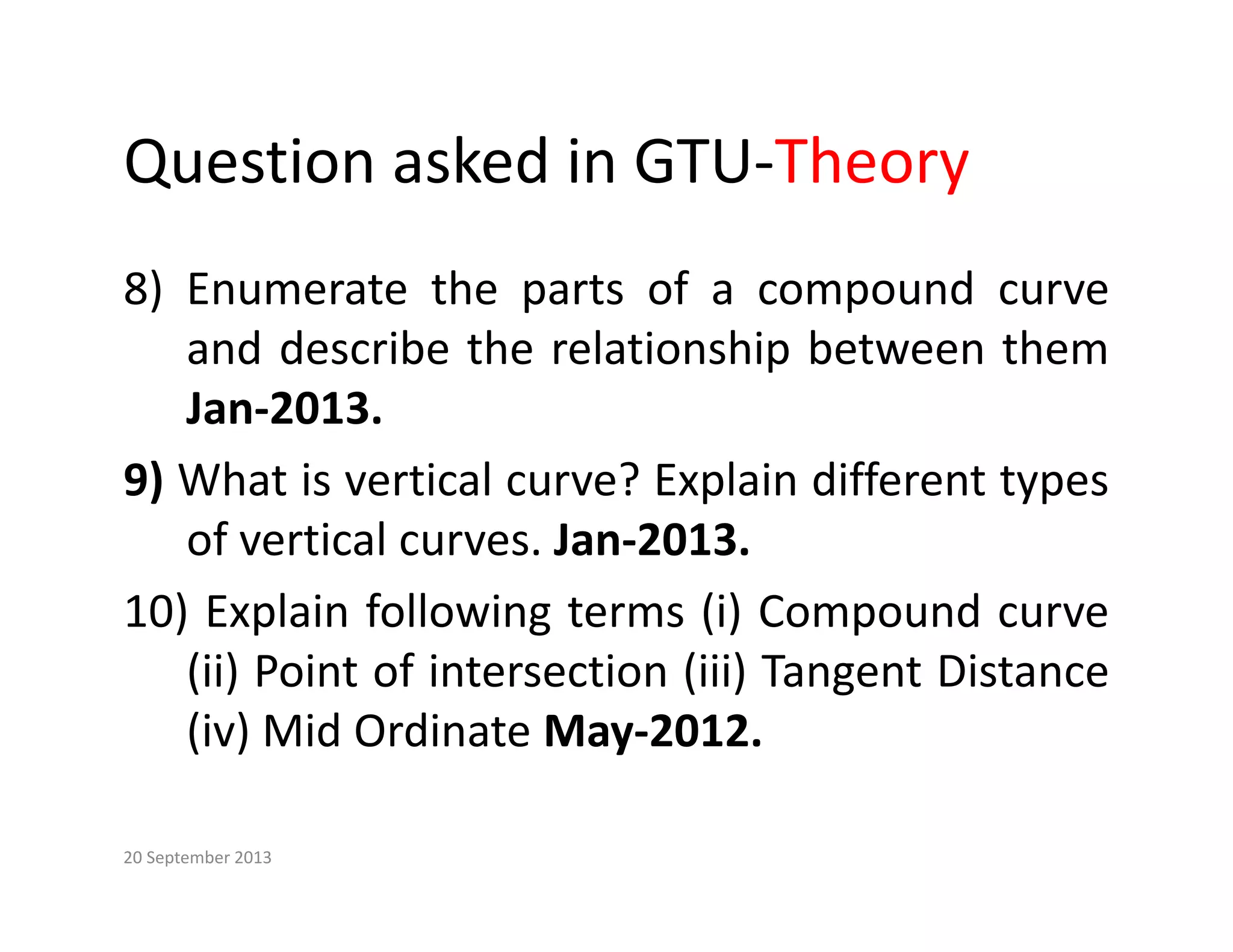 Question asked in GTU-Theory

8) Enumerate the parts of a compound curve and describe the relationship between them Jan-2013.

9) What is vertical curve? Explain different types of vertical curves. Jan-2013.

10) Explain following terms (i) Compound curve (ii) Point of intersection (iii) Tangent Distance (iv) Mid Ordinate May-2012.

20 September 2013